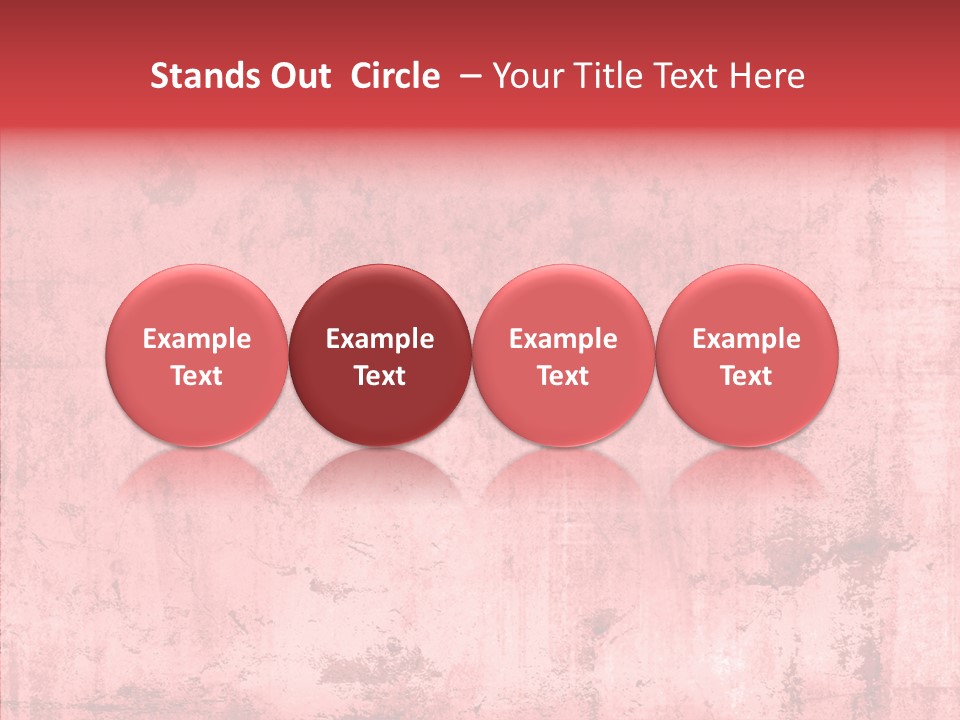 Stands Out Circle – Your Title Text Here

Example Text

Example Text

Example Text

Example Text